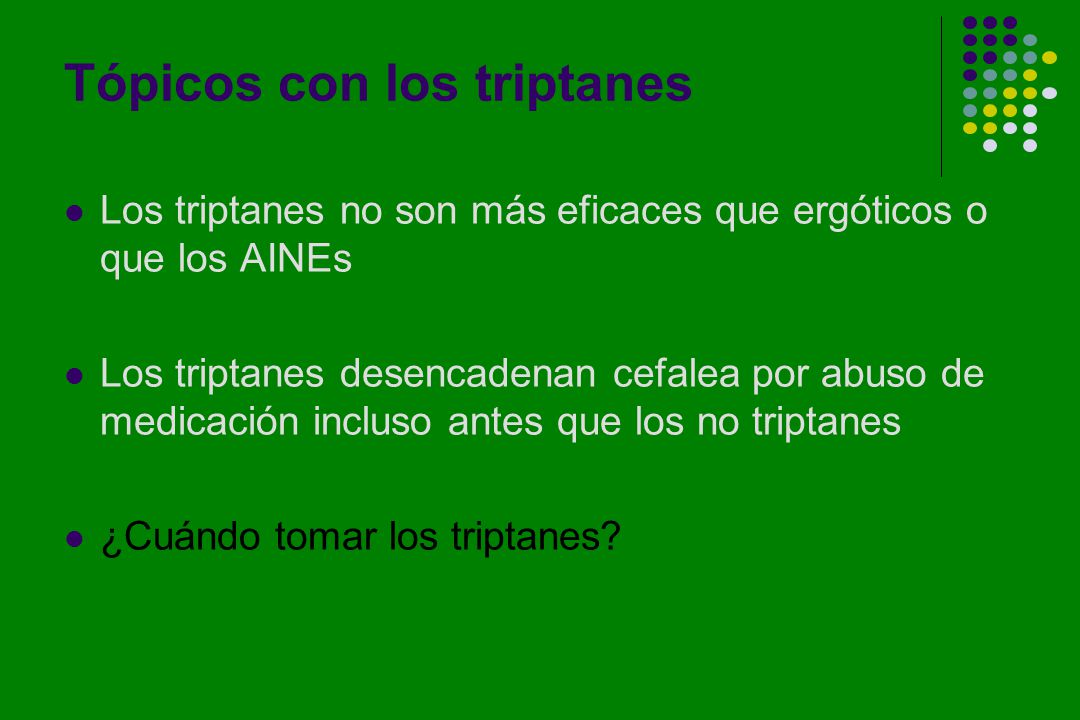 Tópicos con los triptanes

Los triptanes no son más eficaces que ergóticos o que los AINEs

Los triptanes desencadenan cefalea por abuso de medicación incluso antes que los no triptanes

¿Cuándo tomar los triptanes?